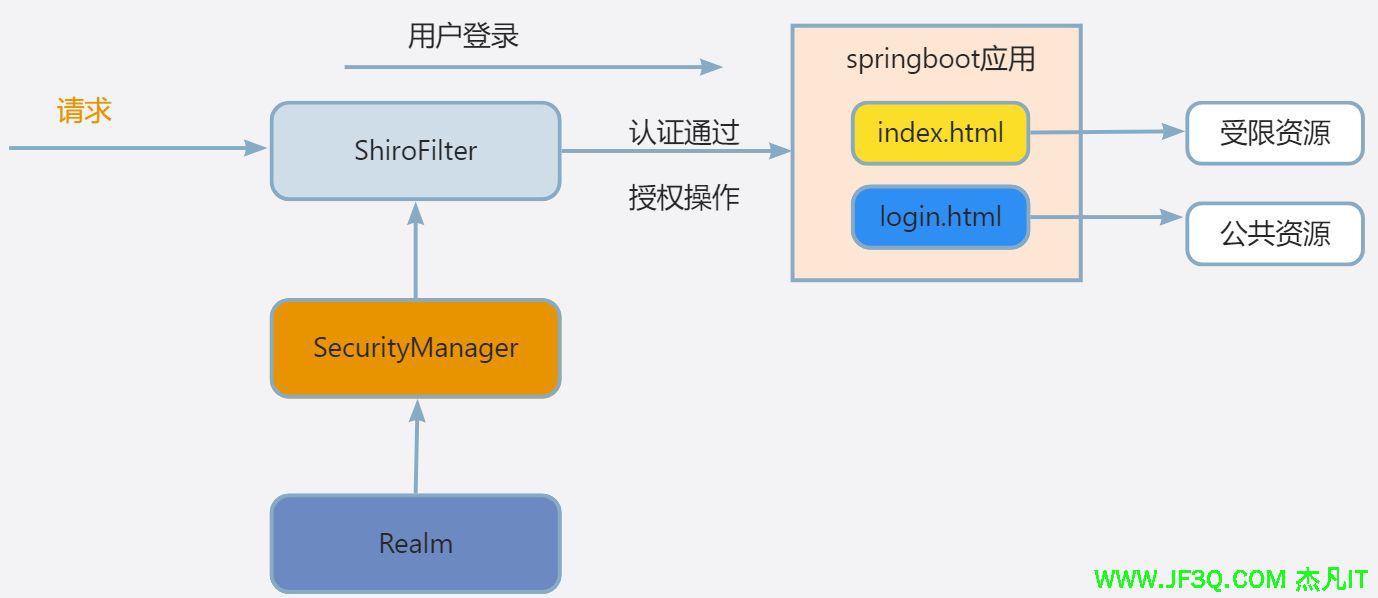 用户登录

请求

ShiroFilter

认证通过

授权操作

springboot应用

index.html

login.html

受限资源

公共资源

SecurityManager

Realm

WWW.JF3Q.COM 杰凡IT